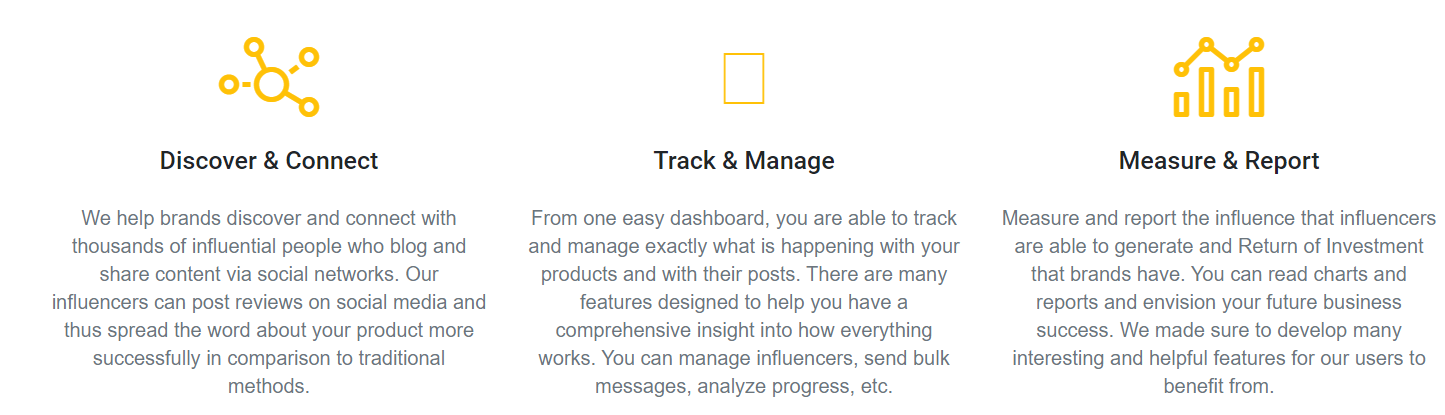 Discover & Connect

We help brands discover and connect with thousands of influential people who blog and share content via social networks. Our influencers can post reviews on social media and thus spread the word about your product more successfully in comparison to traditional methods.

Track & Manage

From one easy dashboard, you are able to track and manage exactly what is happening with your products and with their posts. There are many features designed to help you have a comprehensive insight into how everything works. You can manage influencers, send bulk messages, analyze progress, etc.

Measure & Report

Measure and report the influence that influencers are able to generate and Return of Investment that brands have. You can read charts and reports and envision your future business success. We made sure to develop many interesting and helpful features for our users to benefit from.